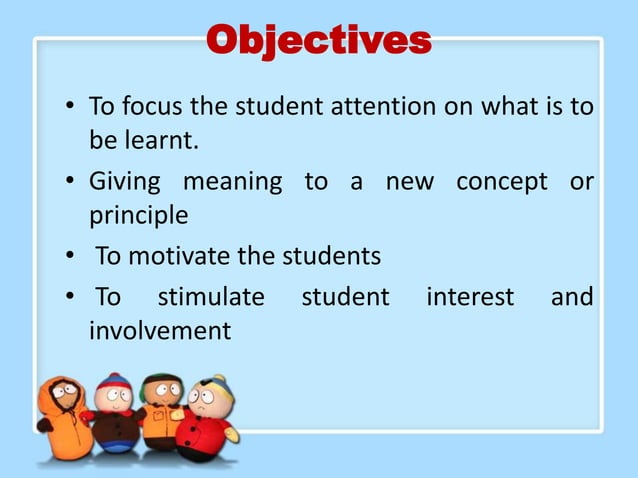 Objectives

• To focus the student attention on what is to be learnt.

• Giving meaning to a new concept or principle

• To motivate the students

• To stimulate student interest and involvement